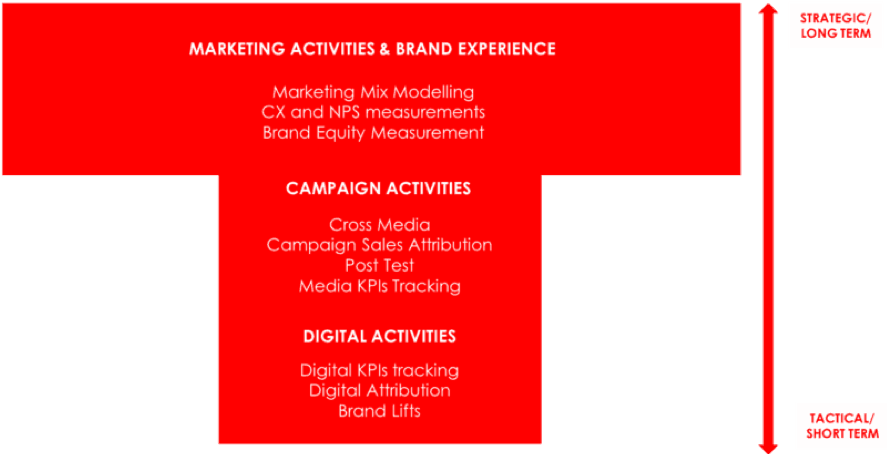 MARKETING ACTIVITIES & BRAND EXPERIENCE

Marketing Mix Modelling
CX and NPS measurements
Brand Equity Measurement

CAMPAIGN ACTIVITIES

Cross Media
Campaign Sales Attribution
Post Test
Media KPIs Tracking

DIGITAL ACTIVITIES

Digital KPIs tracking
Digital Attribution
Brand Lifts

STRATEGIC/ LONG TERM

TACTICAL/ SHORT TERM